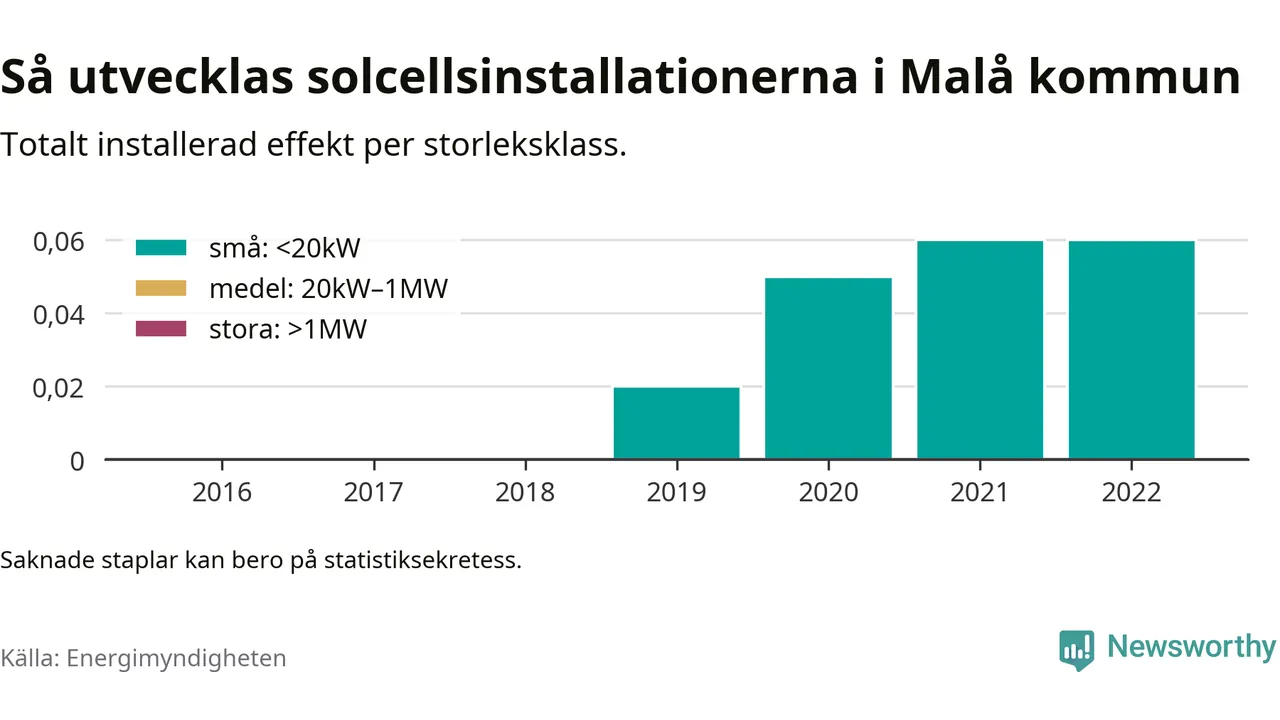 Så utvecklas solcellsinstallationerna i Malå kommun

Totalt installerad effekt per storleksklass.

små: <20kW
medel: 20kW–1MW
stora: >1MW

0,06
0,04
0,02
0

2016
2017
2018
2019
2020
2021
2022

Saknade staplar kan bero på statistiksekretess.

Källa: Energimyndigheten

Newsworthy